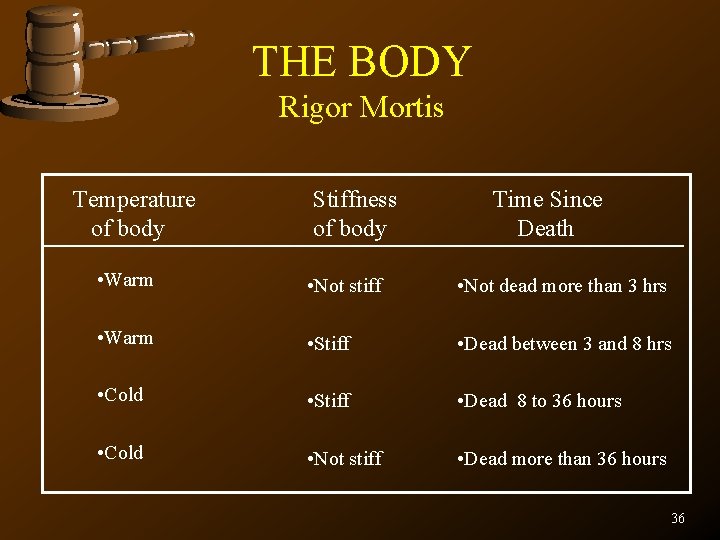 THE BODY
Rigor Mortis

| Temperature of body | Stiffness of body | Time Since Death |
|---|---|---|
| •Warm | •Not stiff | •Not dead more than 3 hrs |
| •Warm | •Stiff | •Dead between 3 and 8 hrs |
| •Cold | •Stiff | •Dead 8 to 36 hours |
| •Cold | •Not stiff | •Dead more than 36 hours |

36